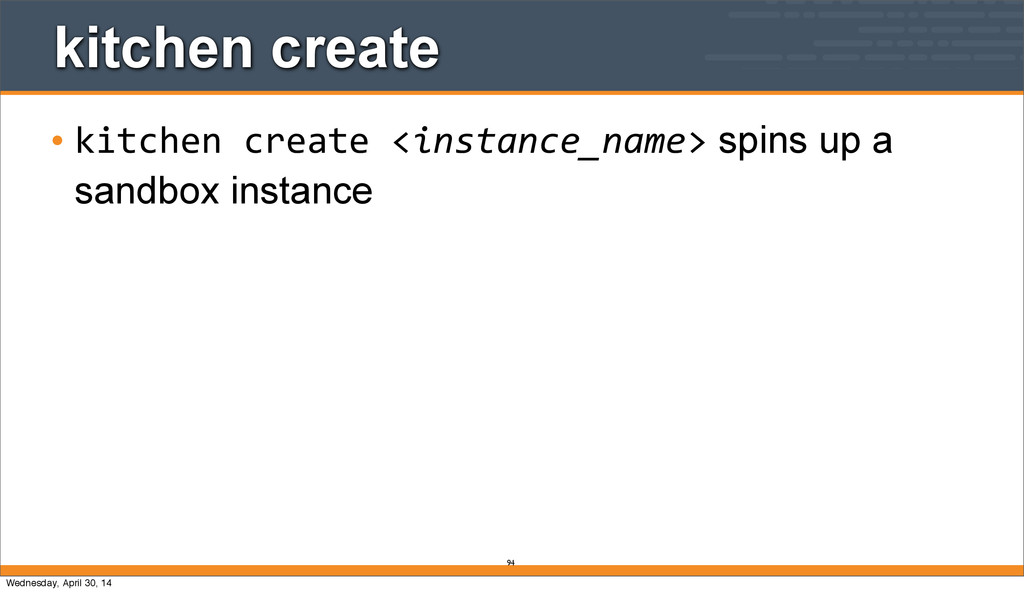 kitchen create

• kitchen create <instance_name> spins up a sandbox instance

94

Wednesday, April 30, 14